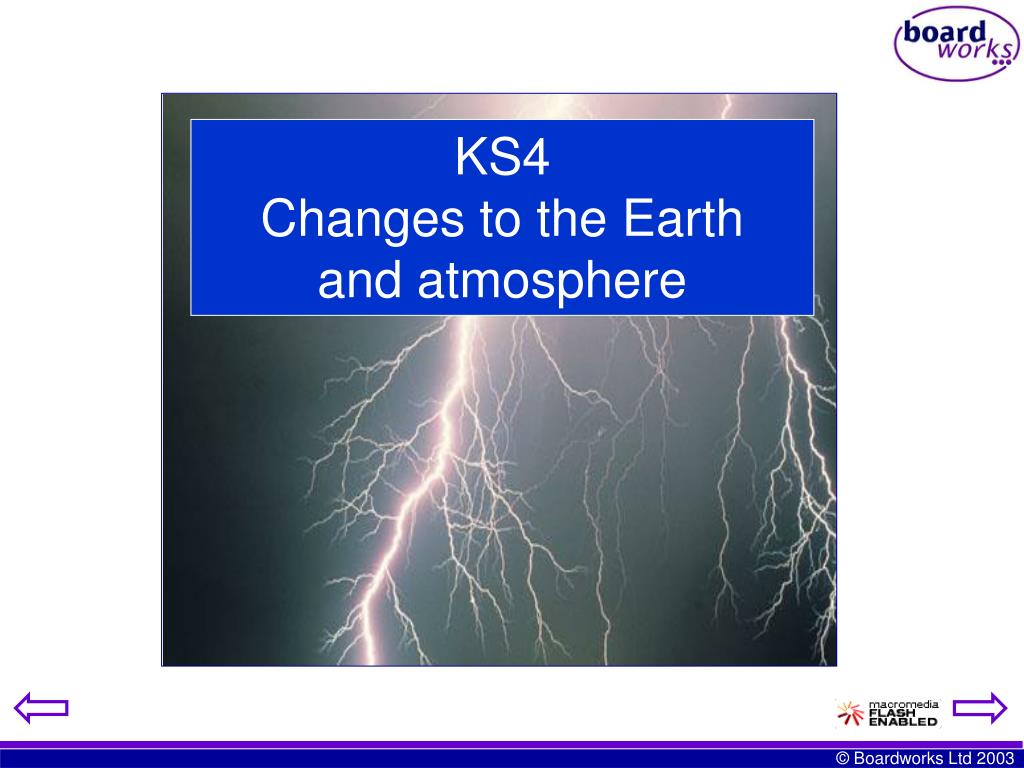 board works

KS4
Changes to the Earth and atmosphere

macromedia FLASH ENABLED

© Boardworks Ltd 2003